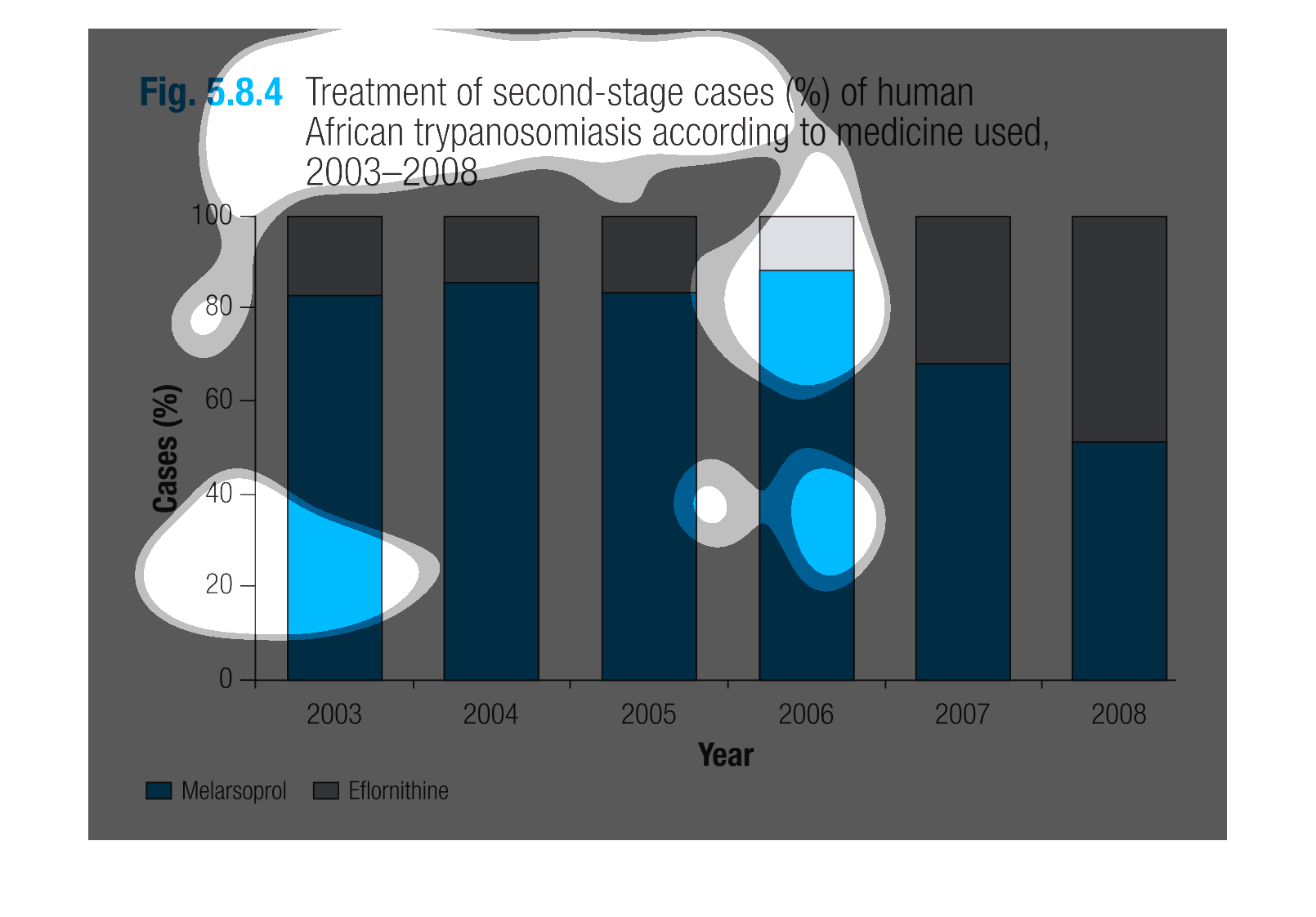 Fig. 5.8.4 Treatment of second-stage cases (%) of human African trypanosomiasis according to medicine used, 2003–2008

Cases (%)

100
80
60
40
20
0

2003
2004
2005
2006
2007
2008

Year

Melarsoprol
Eflornithine